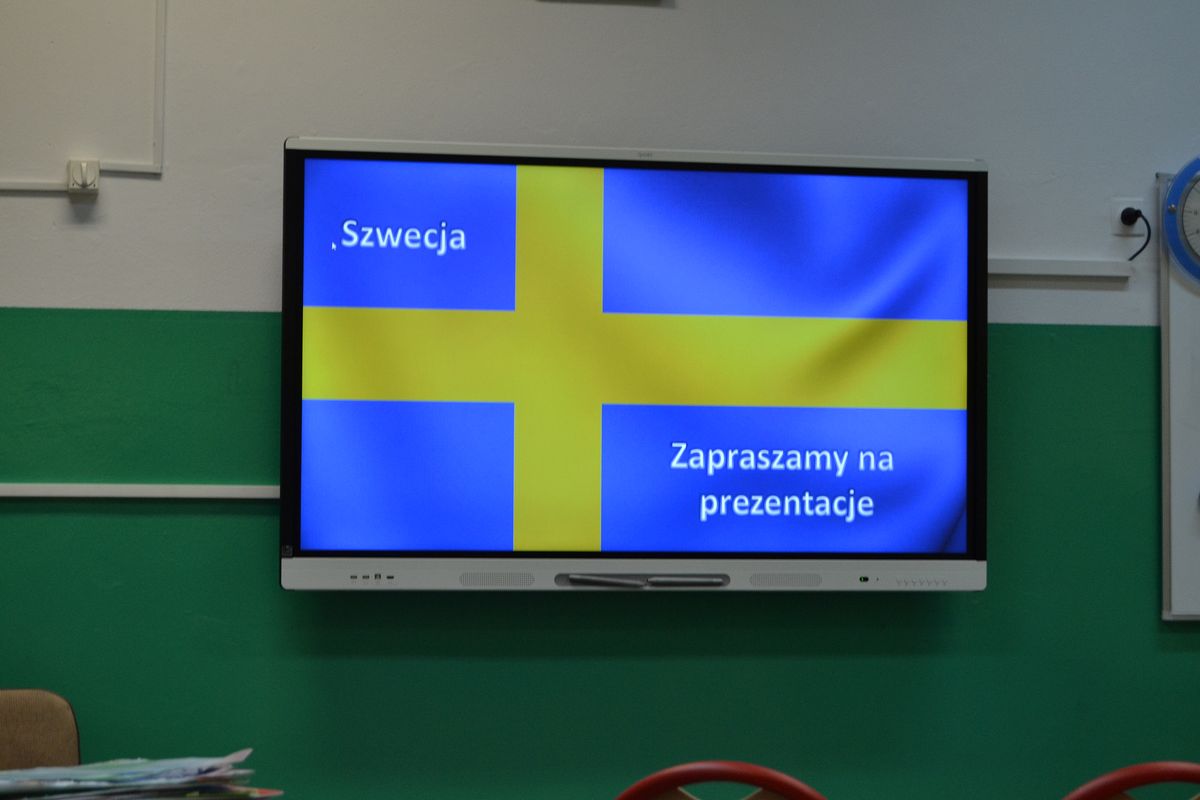 Szwecja

Zapraszamy na prezentacje